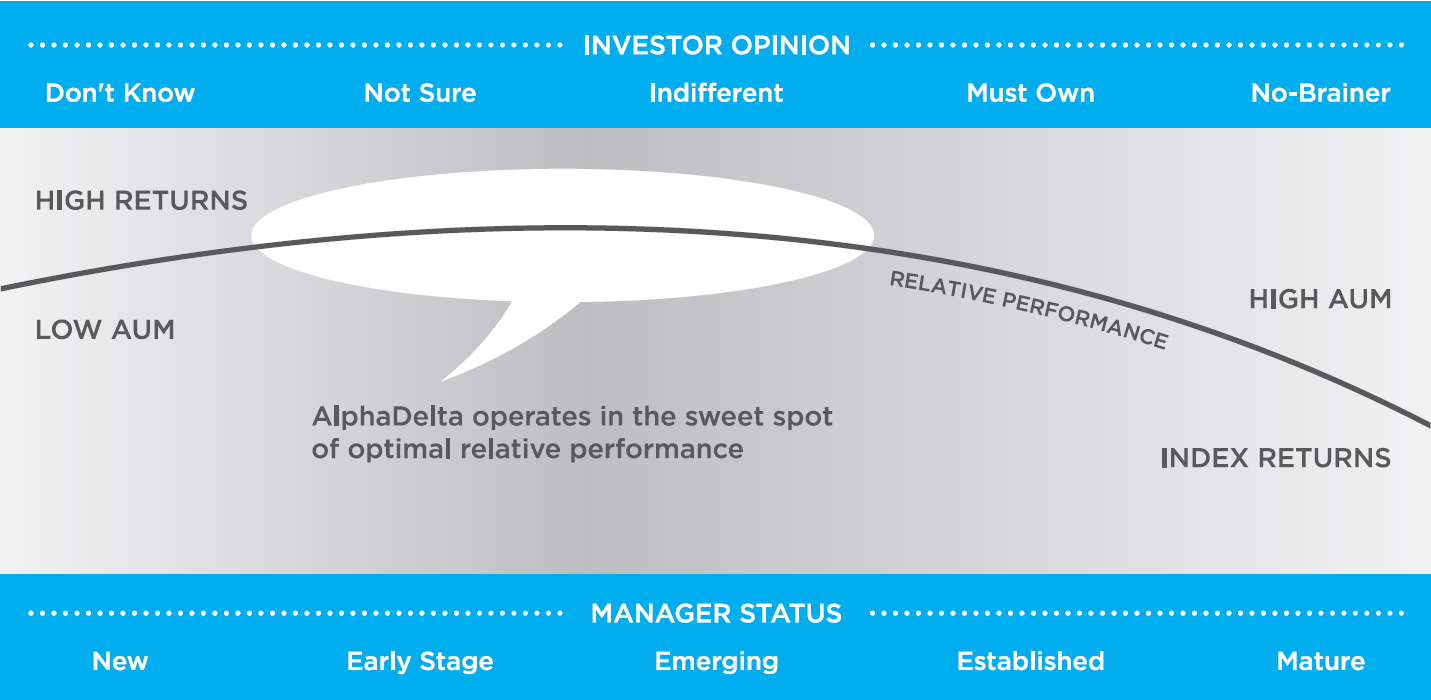 INVESTOR OPINION

Don't Know Not Sure Indifferent Must Own No-Brainer

HIGH RETURNS

LOW AUM

RELATIVE PERFORMANCE

HIGH AUM

AlphaDelta operates in the sweet spot of optimal relative performance

INDEX RETURNS

MANAGER STATUS

New Early Stage Emerging Established Mature